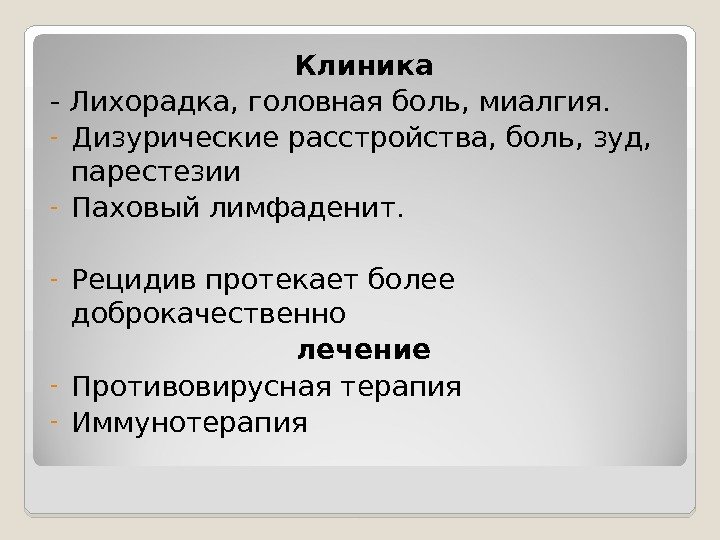 Клиника

- Лихорадка, головная боль, миалгия.
- Дизурические расстройства, боль, зуд, парестезии
- Паховый лимфаденит.

- Рецидив протекает более доброкачественно

лечение

- Противовирусная терапия
- Иммунотерапия